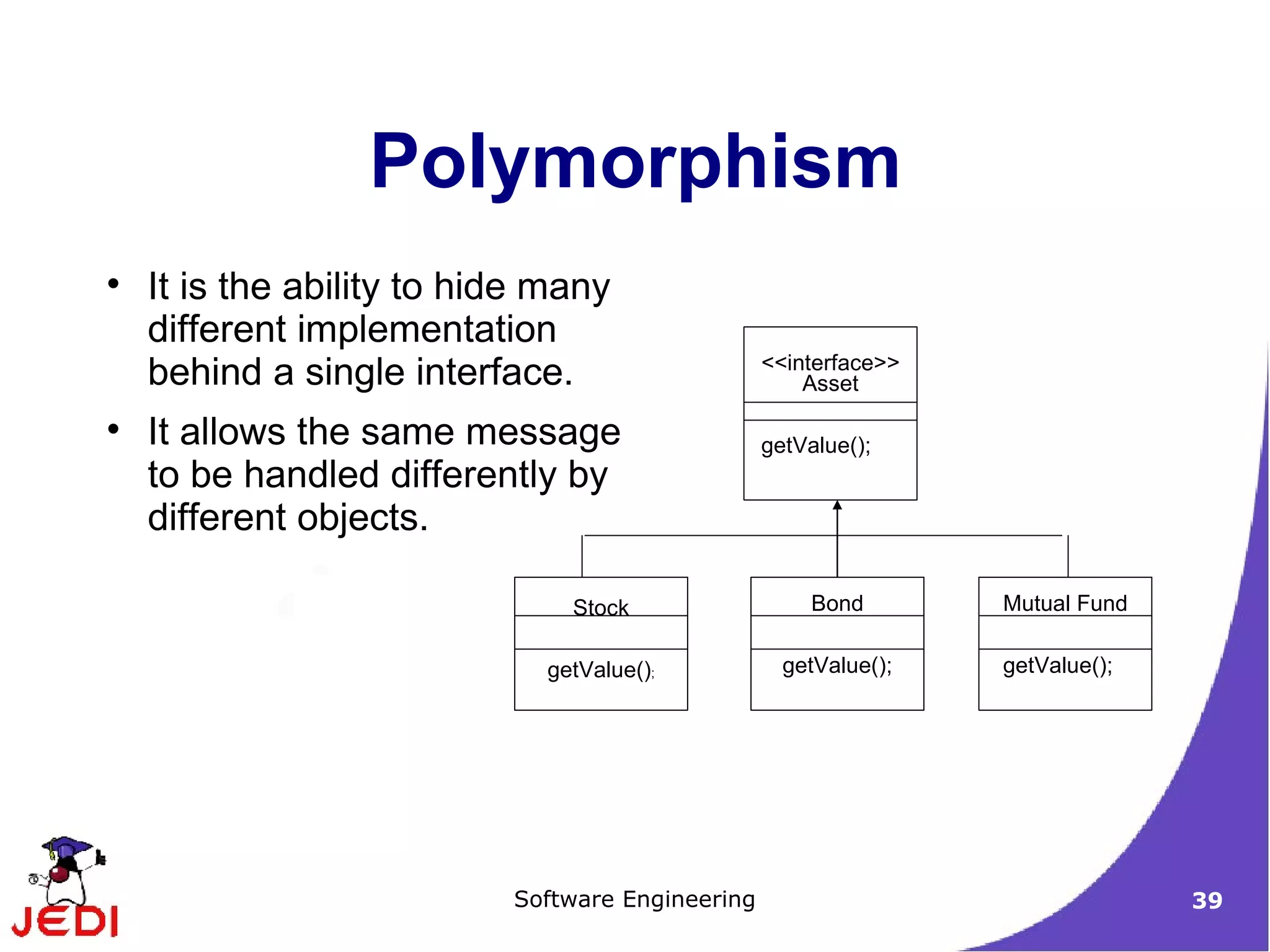 Polymorphism

• It is the ability to hide many different implementation behind a single interface.

• It allows the same message to be handled differently by different objects.

<<interface>>
Asset

getValue();

Stock

getValue();

Bond

getValue();

Mutual Fund

getValue();

JEDI

Software Engineering

39